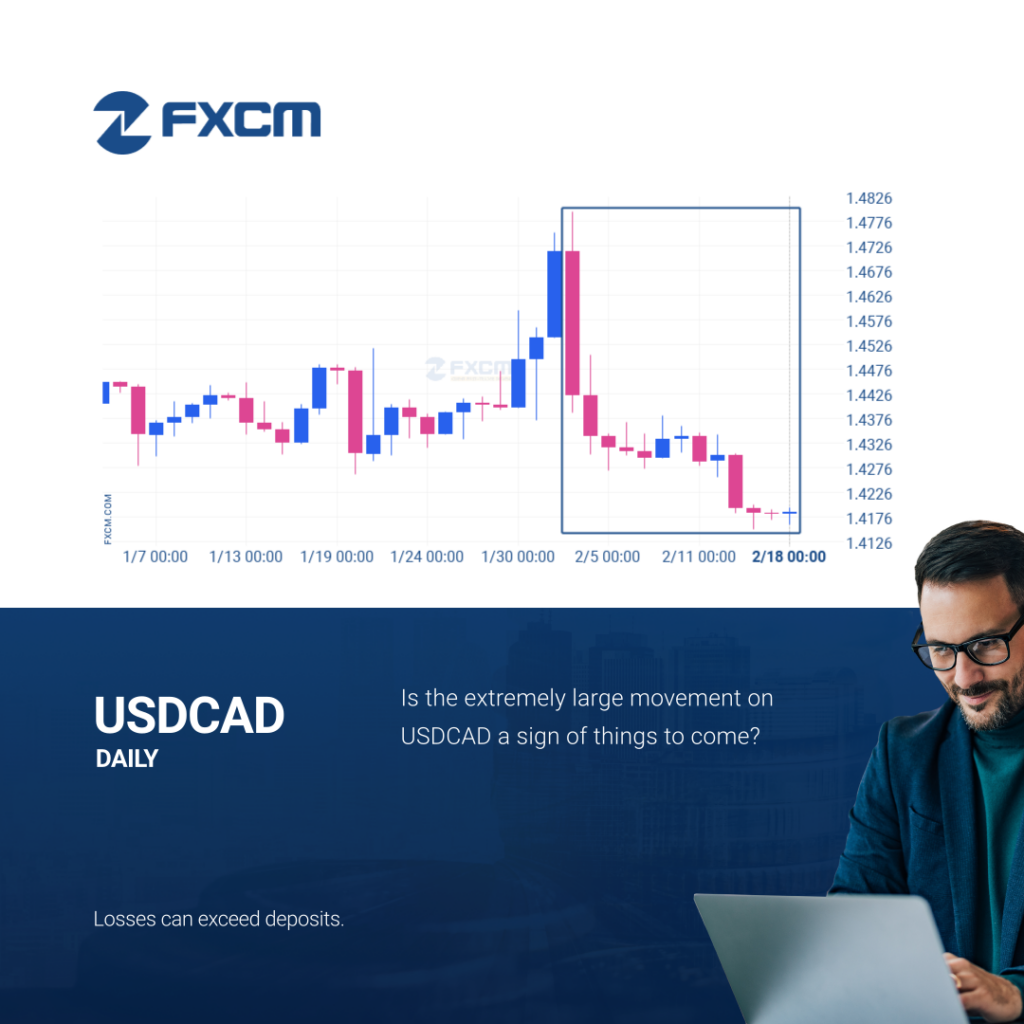 FXCM

1.4826
1.4776
1.4726
1.4676
1.4626
1.4576
1.4526
1.4476
1.4426
1.4376
1.4326
1.4276
1.4226
1.4176
1.4126

FXCM

FXCM.COM

1/7 00:00 1/13 00:00 1/19 00:00 1/24 00:00 1/30 00:00 2/5 00:00 2/11 00:00 2/18 00:00

USDCAD
DAILY

Is the extremely large movement on USDCAD a sign of things to come?

Losses can exceed deposits.